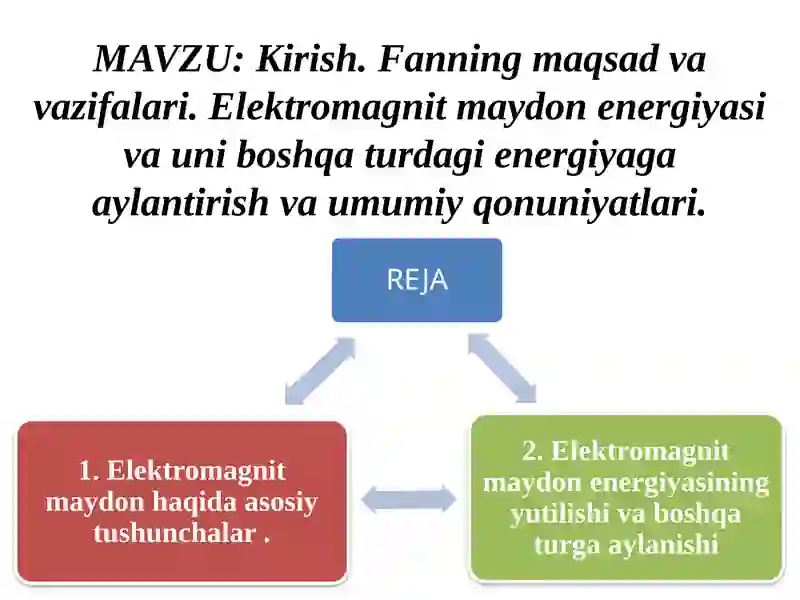 MAVZU: Kirish. Fanning maqsad va vazifalari. Elektromagnit maydon energiyasi va uni boshqa turdagi energiyaga aylantirish va umumiy qonuniyatlari.

REJA

1. Elektromagnit maydon haqida asosiy tushunchalar .

2. Elektromagnit maydon energiyasining yutilishi va boshqa turga aylanishi